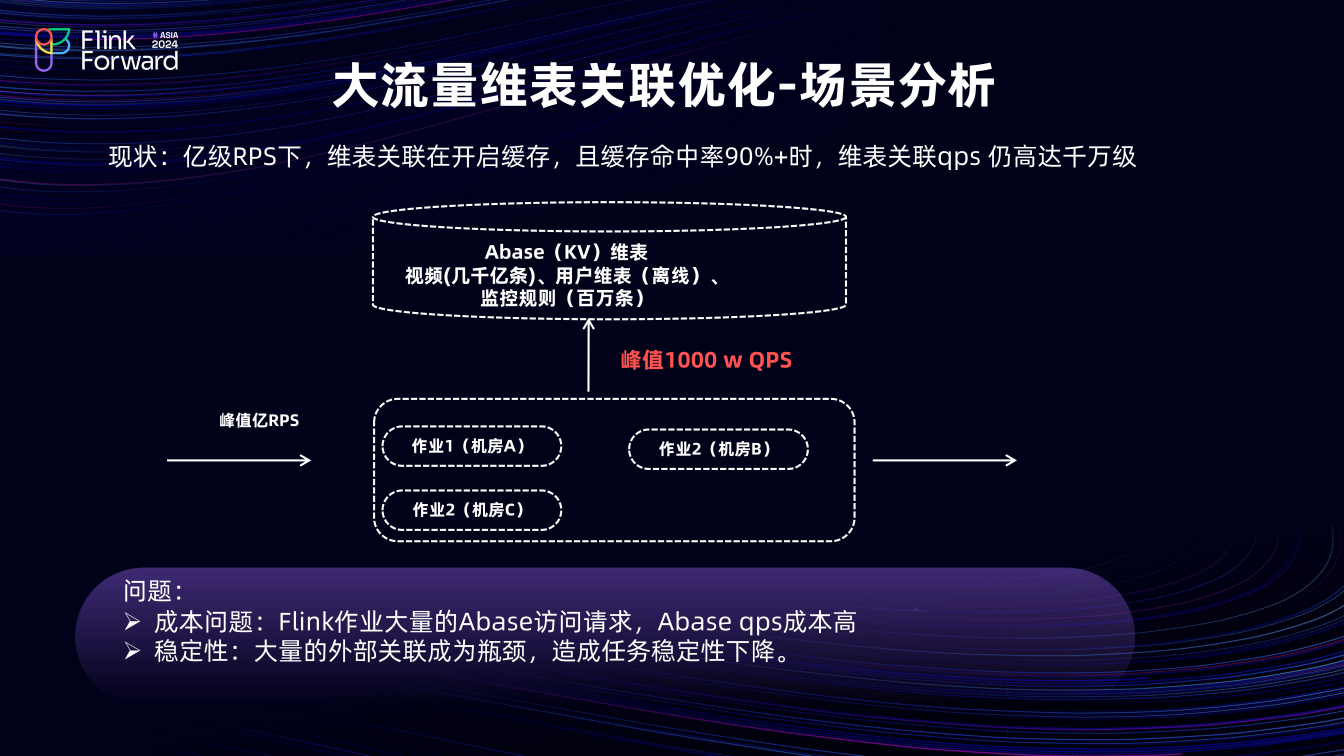 Flink Forward ASIA 2024

大流量维表关联优化-场景分析

现状：亿级RPS下，维表关联在开启缓存，且缓存命中率90%+时，维表关联qps 仍高达千万级

Abase（KV）维表
视频(几千亿条)、用户维表（离线）、
监控规则（百万条）

峰值1000 w QPS

峰值亿RPS

作业1（机房A）

作业2（机房B）

作业2（机房C）

问题：
➢ 成本问题：Flink作业大量的Abase访问请求，Abase qps成本高
➢ 稳定性：大量的外部关联成为瓶颈，造成任务稳定性下降。